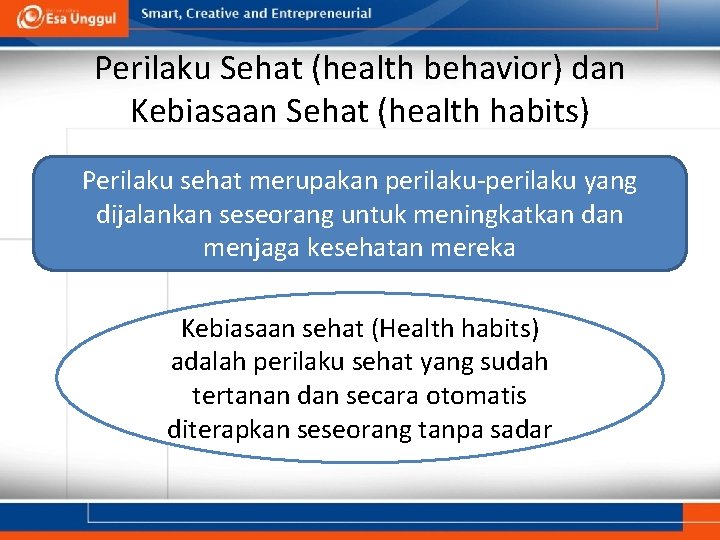 Esa Unggul

Smart, Creative and Entrepreneurial

Perilaku Sehat (health behavior) dan Kebiasaan Sehat (health habits)

Perilaku sehat merupakan perilaku-perilaku yang dijalankan seseorang untuk meningkatkan dan menjaga kesehatan mereka

Kebiasaan sehat (Health habits) adalah perilaku sehat yang sudah tertanan dan secara otomatis diterapkan seseorang tanpa sadar